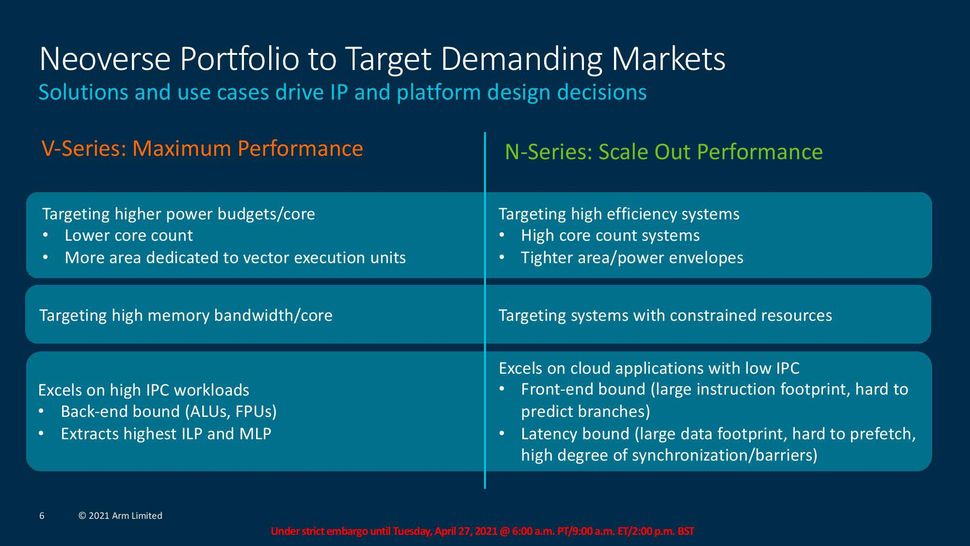 Neoverse Portfolio to Target Demanding Markets
Solutions and use cases drive IP and platform design decisions

V-Series: Maximum Performance

Targeting higher power budgets/core
• Lower core count
• More area dedicated to vector execution units

Targeting high memory bandwidth/core

Excels on high IPC workloads
• Back-end bound (ALUs, FPUs)
• Extracts highest ILP and MLP

N-Series: Scale Out Performance

Targeting high efficiency systems
• High core count systems
• Tighter area/power envelopes

Targeting systems with constrained resources

Excels on cloud applications with low IPC
• Front-end bound (large instruction footprint, hard to predict branches)
• Latency bound (large data footprint, hard to prefetch, high degree of synchronization/barriers)

6 © 2021 Arm Limited

Under strict embargo until Tuesday, April 27, 2021 @ 6:00 a.m. PT/9:00 a.m. ET/2:00 p.m. BST